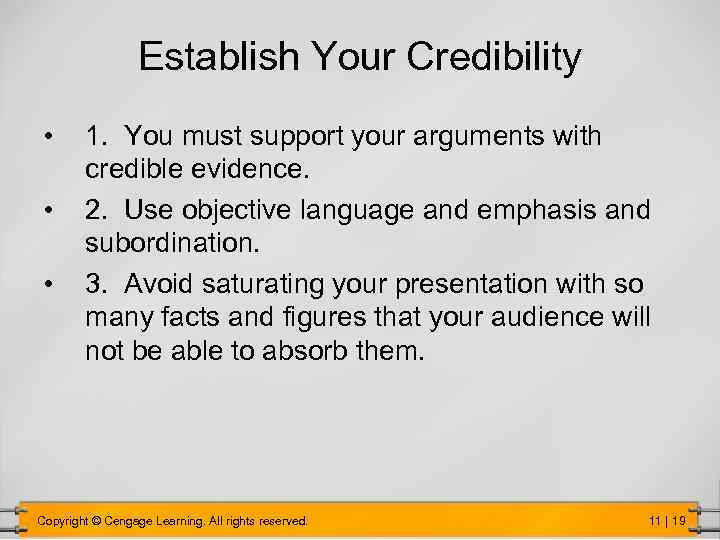 Establish Your Credibility

• 1. You must support your arguments with credible evidence.

• 2. Use objective language and emphasis and subordination.

• 3. Avoid saturating your presentation with so many facts and figures that your audience will not be able to absorb them.

Copyright © Cengage Learning. All rights reserved.

11 | 19